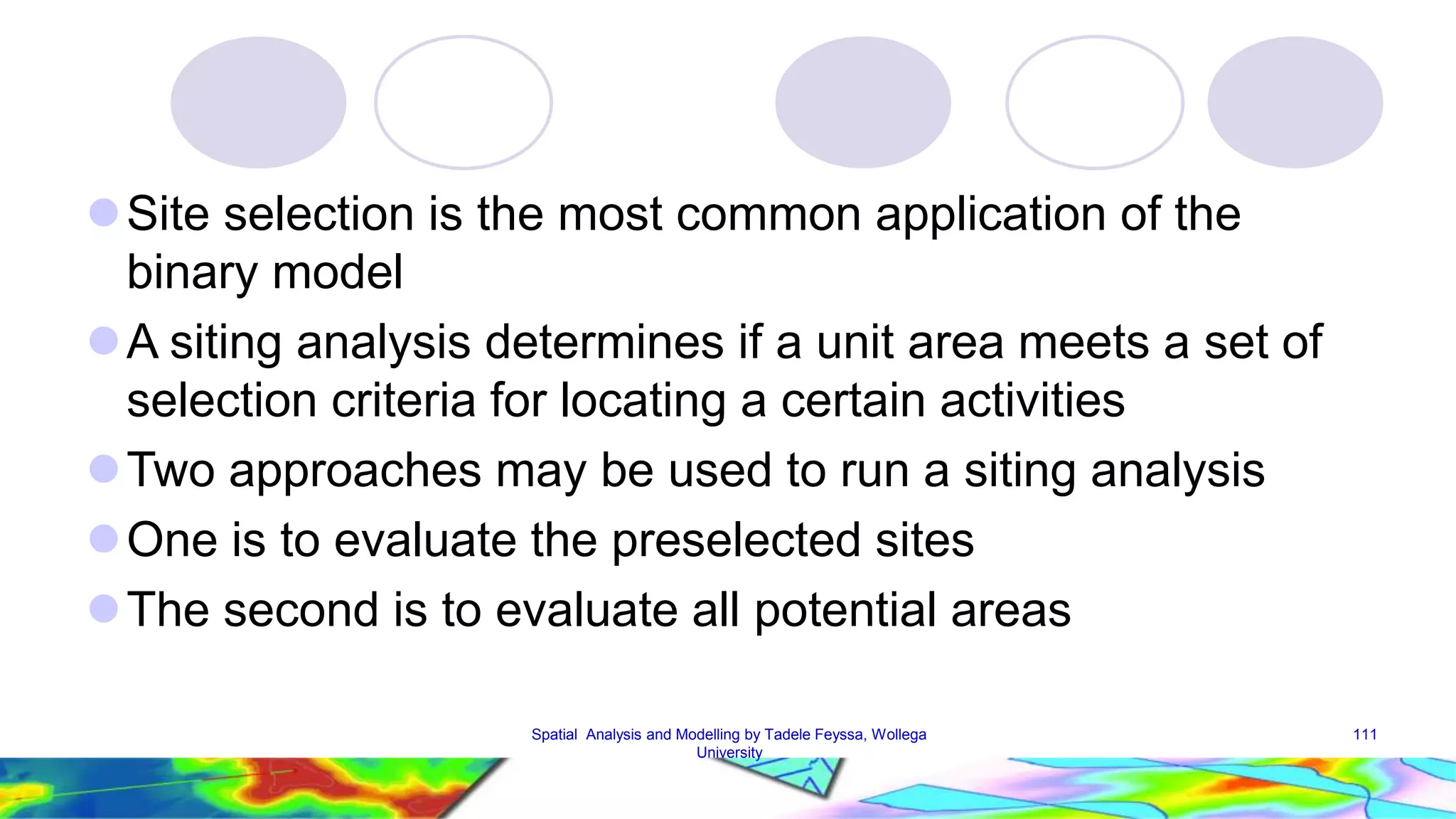 Site selection is the most common application of the binary model

A siting analysis determines if a unit area meets a set of selection criteria for locating a certain activities

Two approaches may be used to run a siting analysis

One is to evaluate the preselected sites

The second is to evaluate all potential areas

Spatial Analysis and Modelling by Tadele Feyssa, Wollega University

111